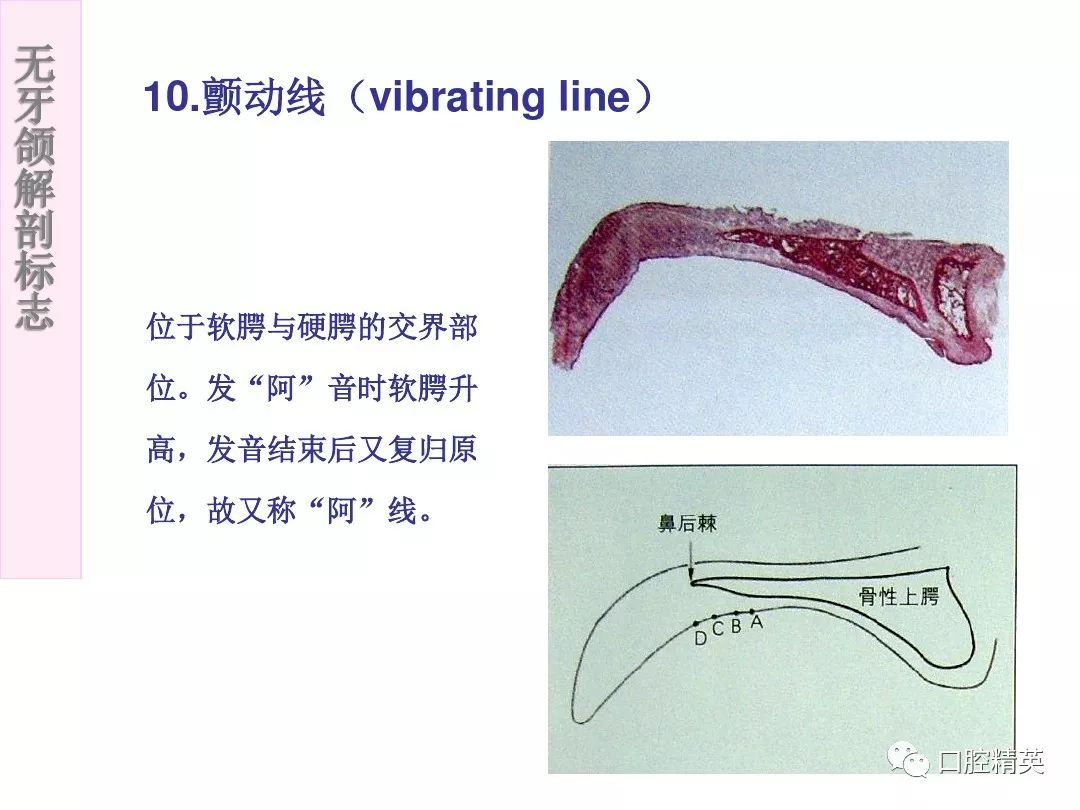 无牙颌解剖标志

10.颤动线（vibrating line）

位于软腭与硬腭的交界部位。发“阿”音时软腭升高，发音结束后又复归原位，故又称“阿”线。

鼻后棘

骨性上腭

D C B A

口腔精英